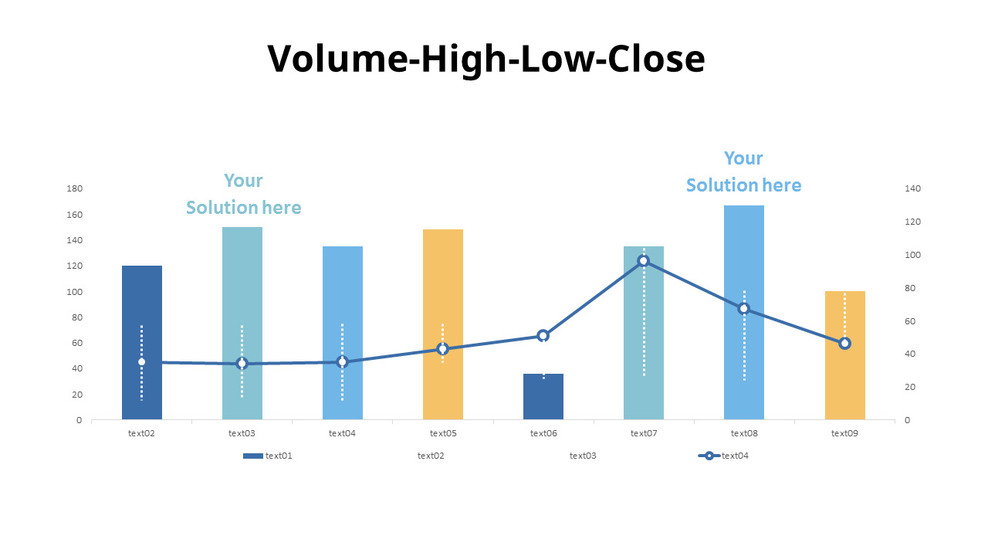 Volume-High-Low-Close

Your Solution here

Your Solution here

180
160
140
120
100
80
60
40
20
0

140
120
100
80
60
40
20
0

text02 text03 text04 text05 text06 text07 text08 text09

text01 text02 text03 text04